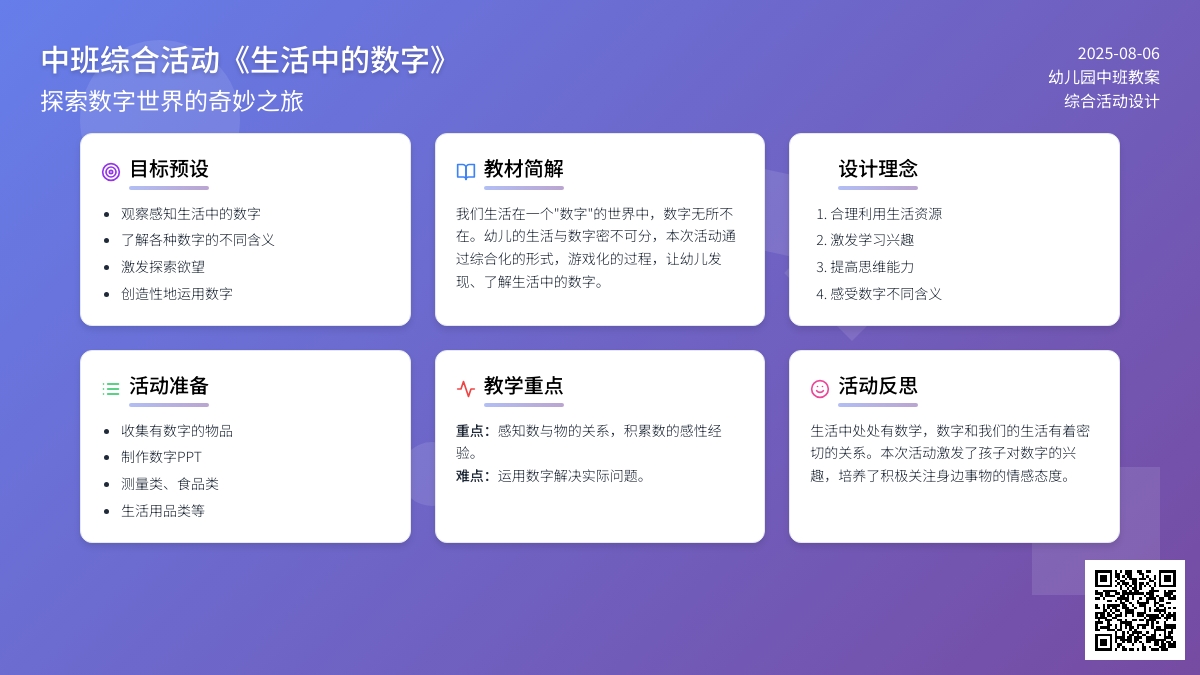 中班综合活动《生活中的数字》
探索数字世界的奇妙之旅

2025-08-06
幼儿园中班教案
综合活动设计

目标预设

- 观察感知生活中的数字
- 了解各种数字的不同含义
- 激发探索欲望
- 创造性地运用数字

教材简解

我们生活在一个"数字"的世界中，数字无所不在。幼儿的生活与数字密不可分，本次活动通过综合化的形式，游戏化的过程，让幼儿发现、了解生活中的数字。

设计理念

1. 合理利用生活资源
2. 激发学习兴趣
3. 提高思维能力
4. 感受数字不同含义

活动准备

- 收集有数字的物品
- 制作数字PPT
- 测量类、食品类
- 生活用品类等

教学重点

重点：感知数与物的关系，积累数的感性经验。
难点：运用数字解决实际问题。

活动反思

生活中处处有数学，数字和我们的生活有着密切的关系。本次活动激发了孩子对数字的兴趣，培养了积极关注身边事物的情感态度。